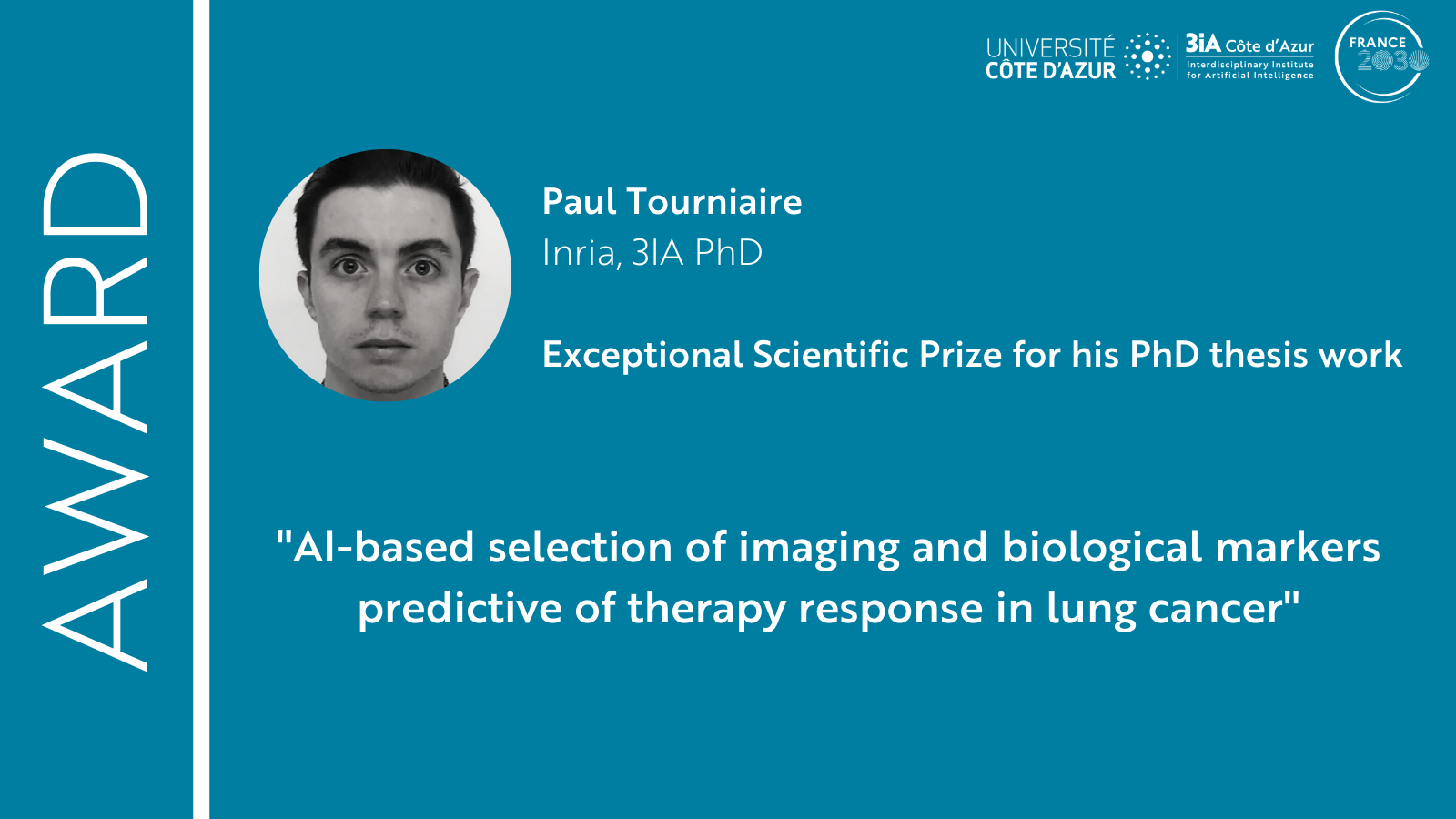 AWARD

UNIVERSITÉ CÔTE D'AZUR

3iA Côte d'Azur
Interdisciplinary Institute for Artificial Intelligence

FRANCE 2030

Paul Tourniaire
Inria, 3IA PhD

Exceptional Scientific Prize for his PhD thesis work

"AI-based selection of imaging and biological markers predictive of therapy response in lung cancer"